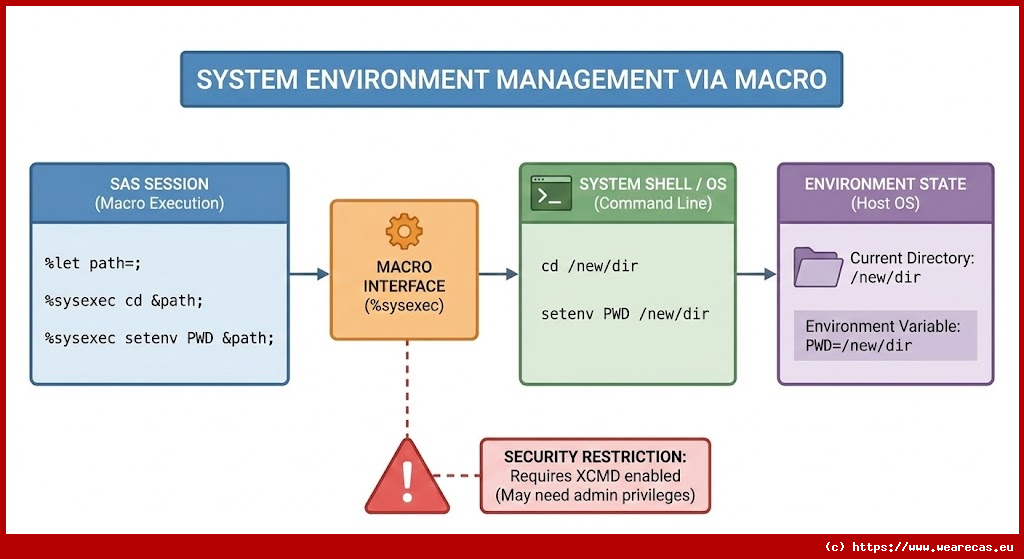 SYSTEM ENVIRONMENT MANAGEMENT VIA MACRO

SAS SESSION
(Macro Execution)

%let path=;

%sysexec cd &path;

%sysexec setenv PWD &path;

MACRO INTERFACE
(%sysexec)

SYSTEM SHELL / OS
(Command Line)

cd /new/dir

setenv PWD /new/dir

ENVIRONMENT STATE
(Host OS)

Current Directory:
/new/dir

Environment Variable:
PWD=/new/dir

SECURITY RESTRICTION:
Requires XCMD enabled
(May need admin privileges)

(c) https://www.wearecas.eu